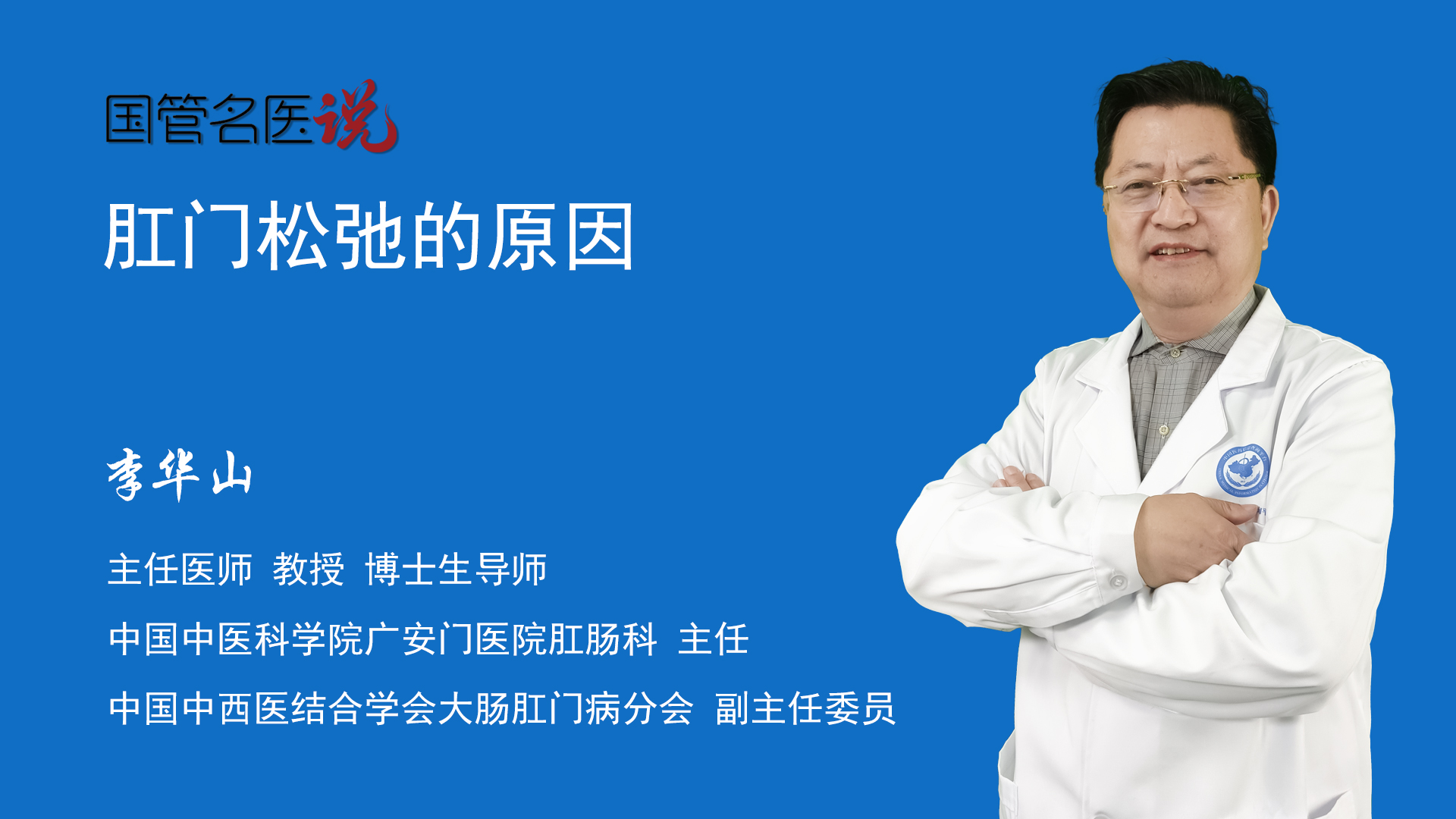 国管名医说

肛门松弛的原因

李华山

主任医师 教授 博士生导师

中国中医科学院广安门医院肛肠科 主任

中国中西医结合学会大肠肛门病分会 副主任委员